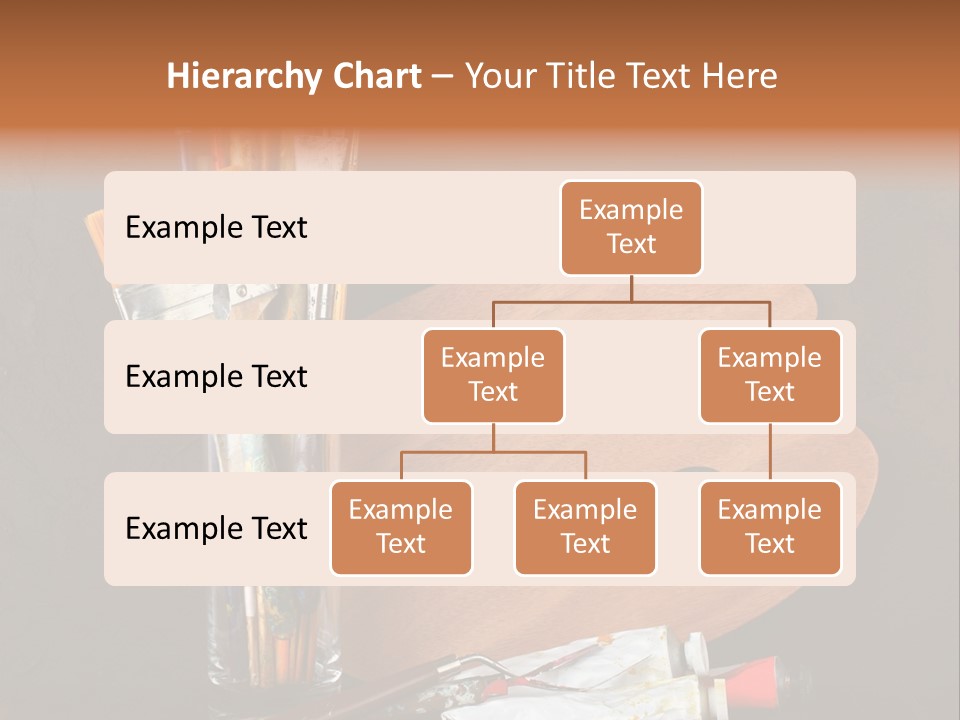 Hierarchy Chart – Your Title Text Here

Example Text

Example Text

Example Text

Example Text

Example Text

Example Text

Example Text

Example Text

Example Text